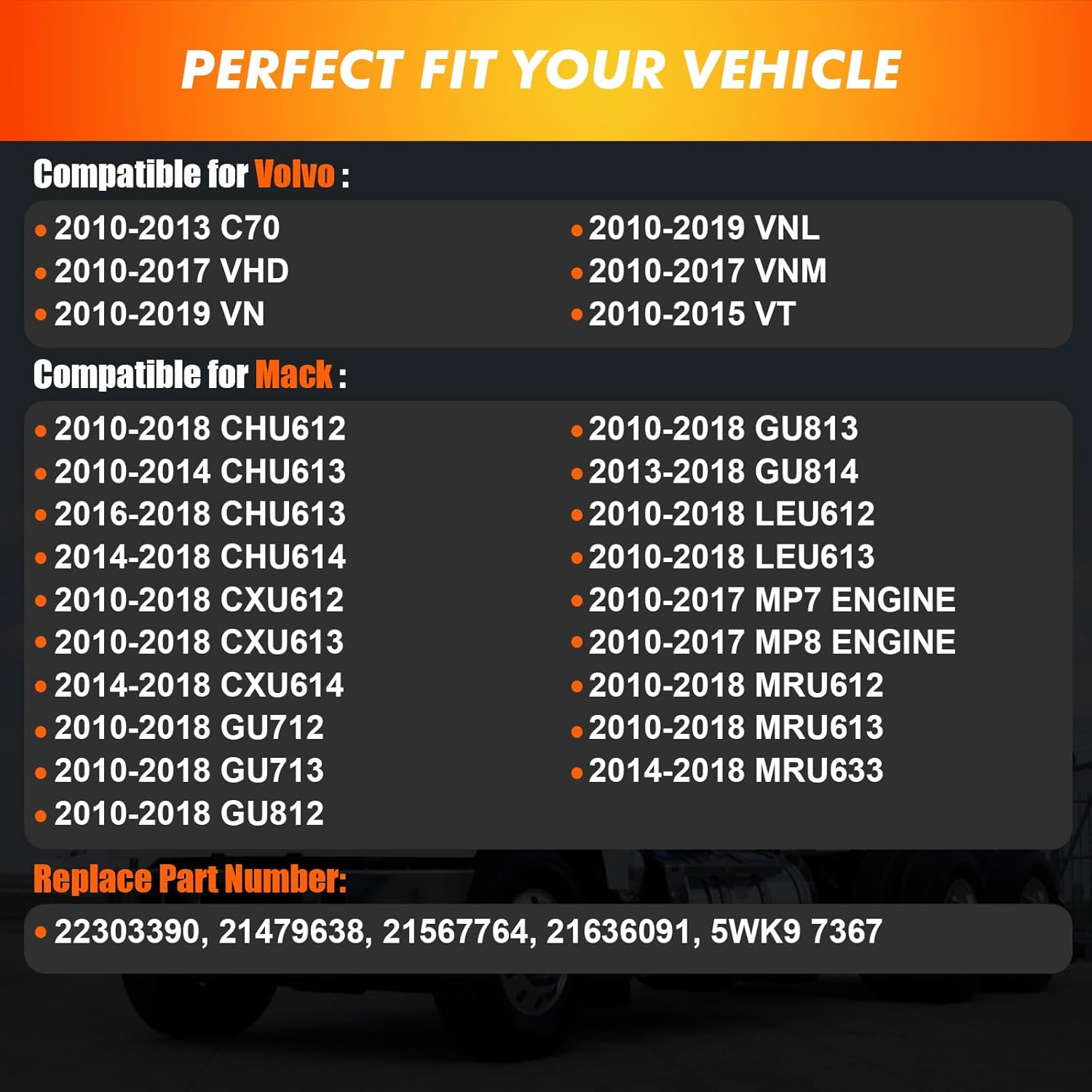 PERFECT FIT YOUR VEHICLE

Compatible for Volvo :

• 2010-2013 C70
• 2010-2017 VHD
• 2010-2019 VN

• 2010-2019 VNL
• 2010-2017 VNM
• 2010-2015 VT

Compatible for Mack :

• 2010-2018 CHU612
• 2010-2014 CHU613
• 2016-2018 CHU613
• 2014-2018 CHU614
• 2010-2018 CXU612
• 2010-2018 CXU613
• 2014-2018 CXU614
• 2010-2018 GU712
• 2010-2018 GU713
• 2010-2018 GU812

• 2010-2018 GU813
• 2013-2018 GU814
• 2010-2018 LEU612
• 2010-2018 LEU613
• 2010-2017 MP7 ENGINE
• 2010-2017 MP8 ENGINE
• 2010-2018 MRU612
• 2010-2018 MRU613
• 2014-2018 MRU633

Replace Part Number:

• 22303390, 21479638, 21567764, 21636091, 5WK9 7367